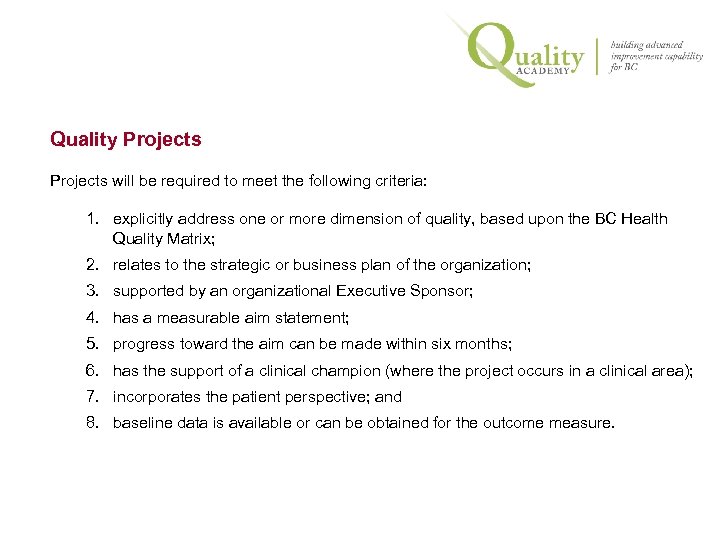 Quality ACADEMY

building advanced improvement capability for BC

Quality Projects

Projects will be required to meet the following criteria:

1. explicitly address one or more dimension of quality, based upon the BC Health Quality Matrix;
2. relates to the strategic or business plan of the organization;
3. supported by an organizational Executive Sponsor;
4. has a measurable aim statement;
5. progress toward the aim can be made within six months;
6. has the support of a clinical champion (where the project occurs in a clinical area);
7. incorporates the patient perspective; and
8. baseline data is available or can be obtained for the outcome measure.